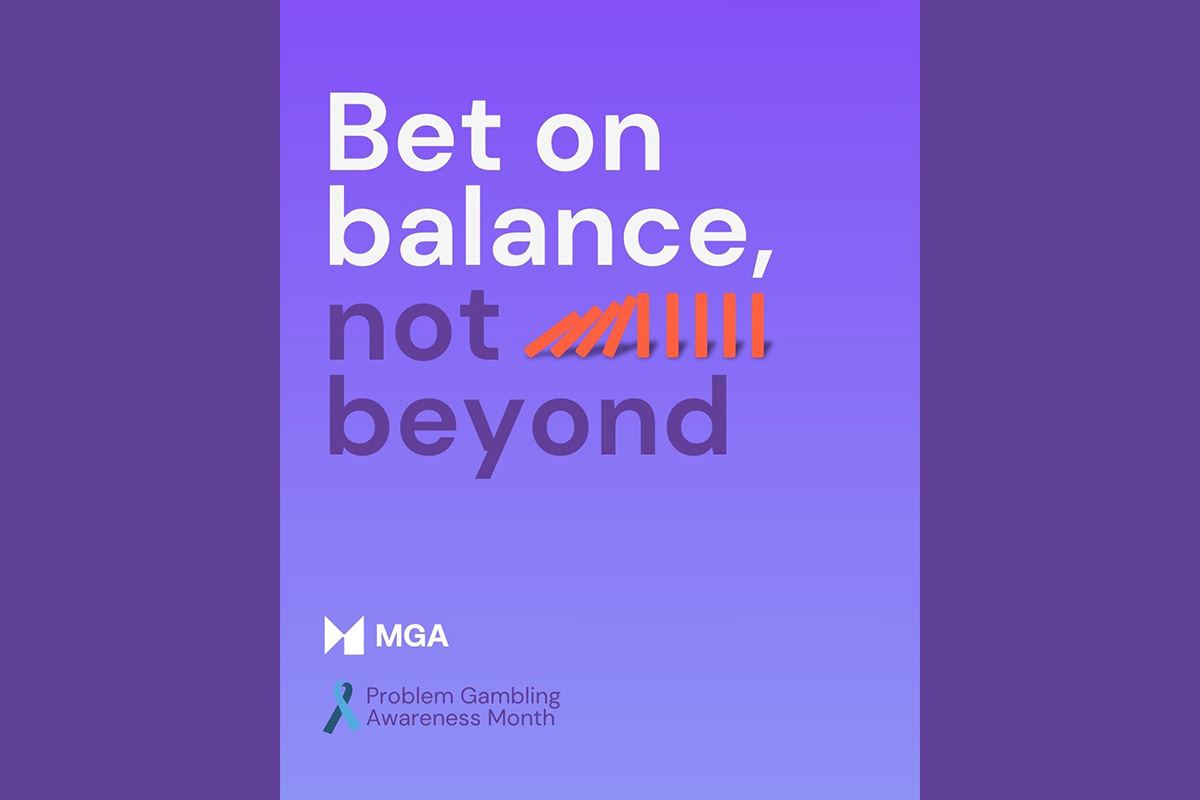 Bet on balance, not beyond

MGA

Problem Gambling Awareness Month